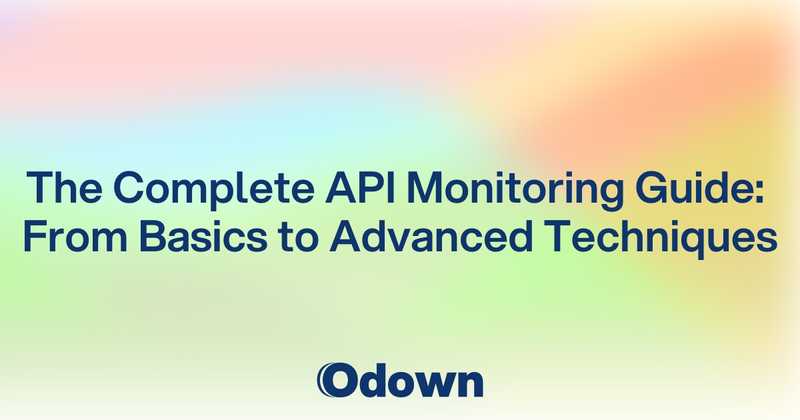 The Complete API Monitoring Guide: From Basics to Advanced Techniques

Odown